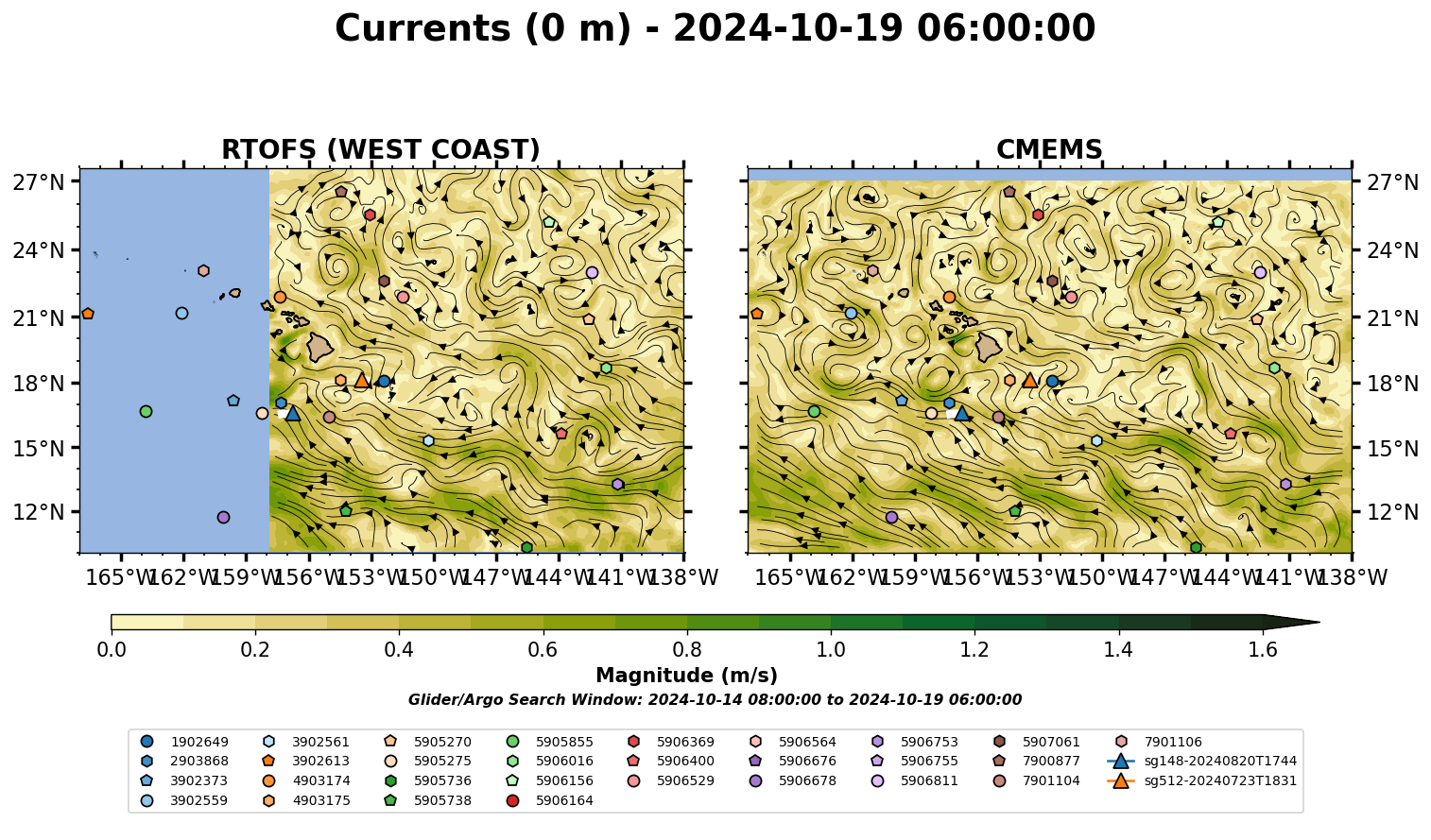 Currents (0 m) - 2024-10-19 06:00:00

RTOFS (WEST COAST)

27°N
24°N
21°N
18°N
15°N
12°N

165°W 162°W 159°W 156°W 153°W 150°W 147°W 144°W 141°W 138°W

CMEMS

27°N
24°N
21°N
18°N
15°N
12°N

165°W 162°W 159°W 156°W 153°W 150°W 147°W 144°W 141°W 138°W

0.0 0.2 0.4 0.6 0.8 1.0 1.2 1.4 1.6

Magnitude (m/s)

Glider/Argo Search Window: 2024-10-14 08:00:00 to 2024-10-19 06:00:00

1902649
2903868
3902373
3902559
3902561
3902613
4903174
4903175
5905270
5905275
5905736
5905738
5905855
5906016
5906156
5906164
5906369
5906400
5906529
5906564
5906676
5906678
5906753
5906755
5906811
5907061
7900877
7901104
7901106
sg148-20240820T1744
sg512-20240723T1831